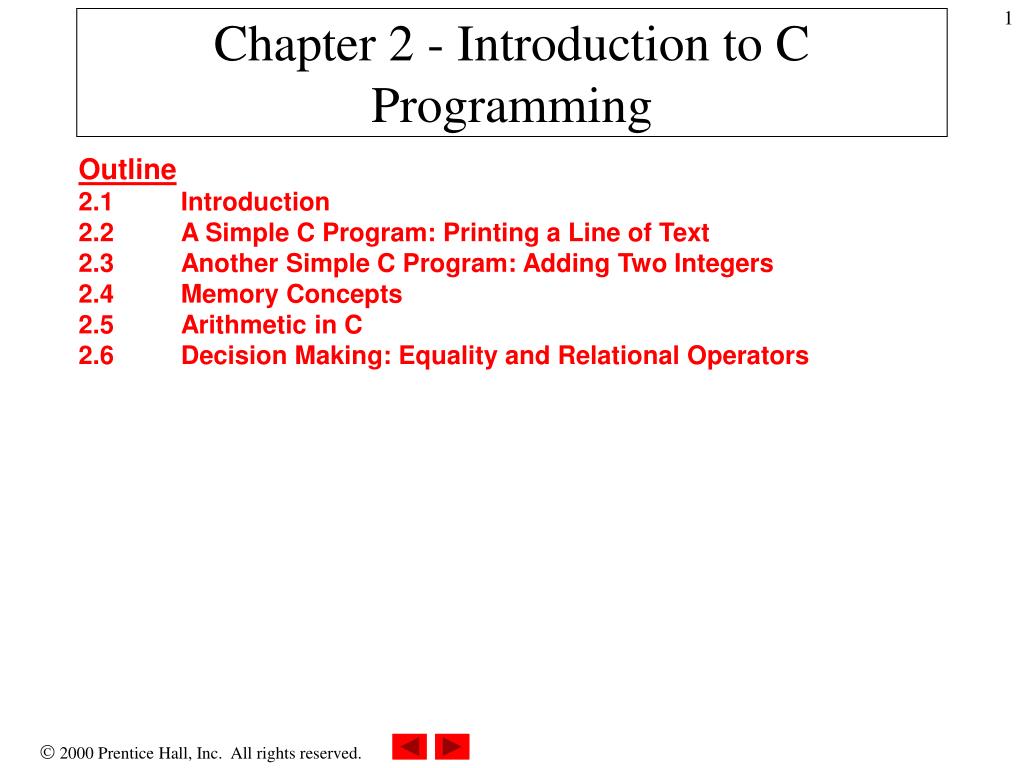 1

Chapter 2 - Introduction to C Programming

Outline
2.1 Introduction
2.2 A Simple C Program: Printing a Line of Text
2.3 Another Simple C Program: Adding Two Integers
2.4 Memory Concepts
2.5 Arithmetic in C
2.6 Decision Making: Equality and Relational Operators

© 2000 Prentice Hall, Inc. All rights reserved.